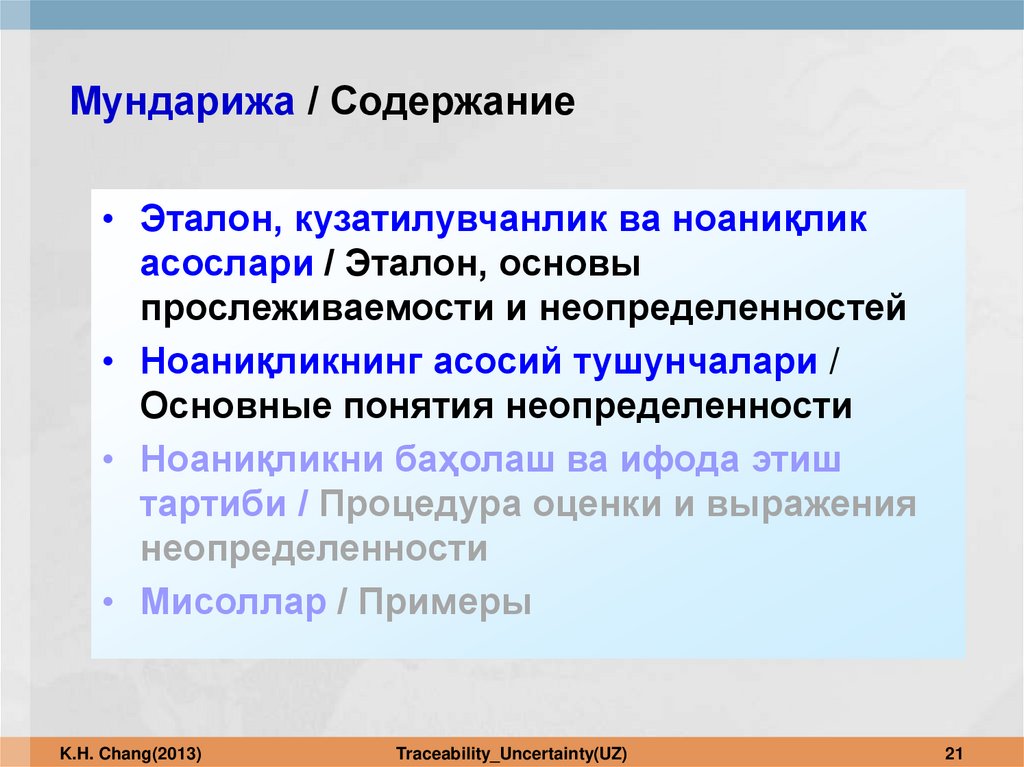 Мундарижа / Содержание

• Эталон, кузатилувчанлик ва ноаниқлик асослари / Эталон, основы прослеживаемости и неопределенностей
• Ноаниқликнинг асосий тушунчалари / Основные понятия неопределенности
• Ноаниқликни баҳолаш ва ифода этиш тартиби / Процедура оценки и выражения неопределенности
• Мисоллар / Примеры

K.H. Chang(2013) Traceability_Uncertainty(UZ) 21